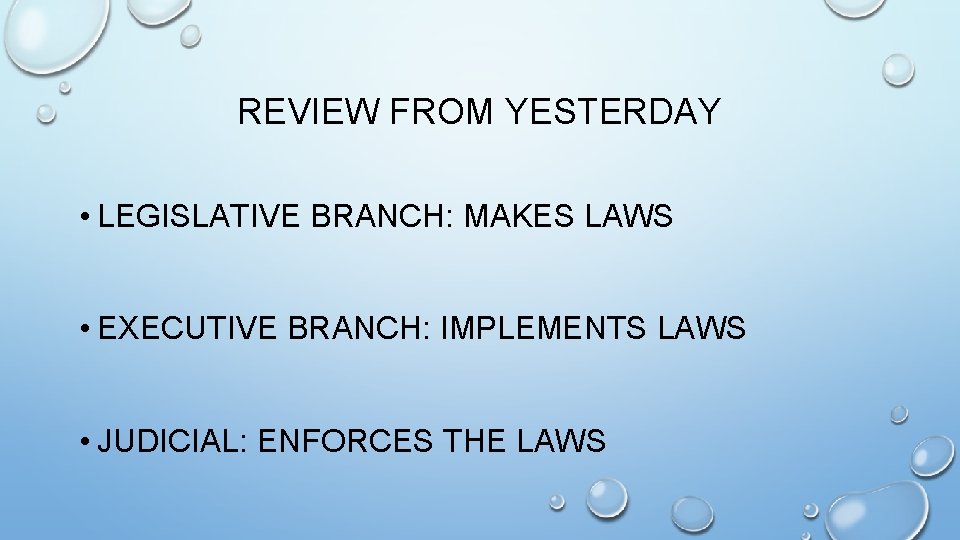 REVIEW FROM YESTERDAY

• LEGISLATIVE BRANCH: MAKES LAWS

• EXECUTIVE BRANCH: IMPLEMENTS LAWS

• JUDICIAL: ENFORCES THE LAWS